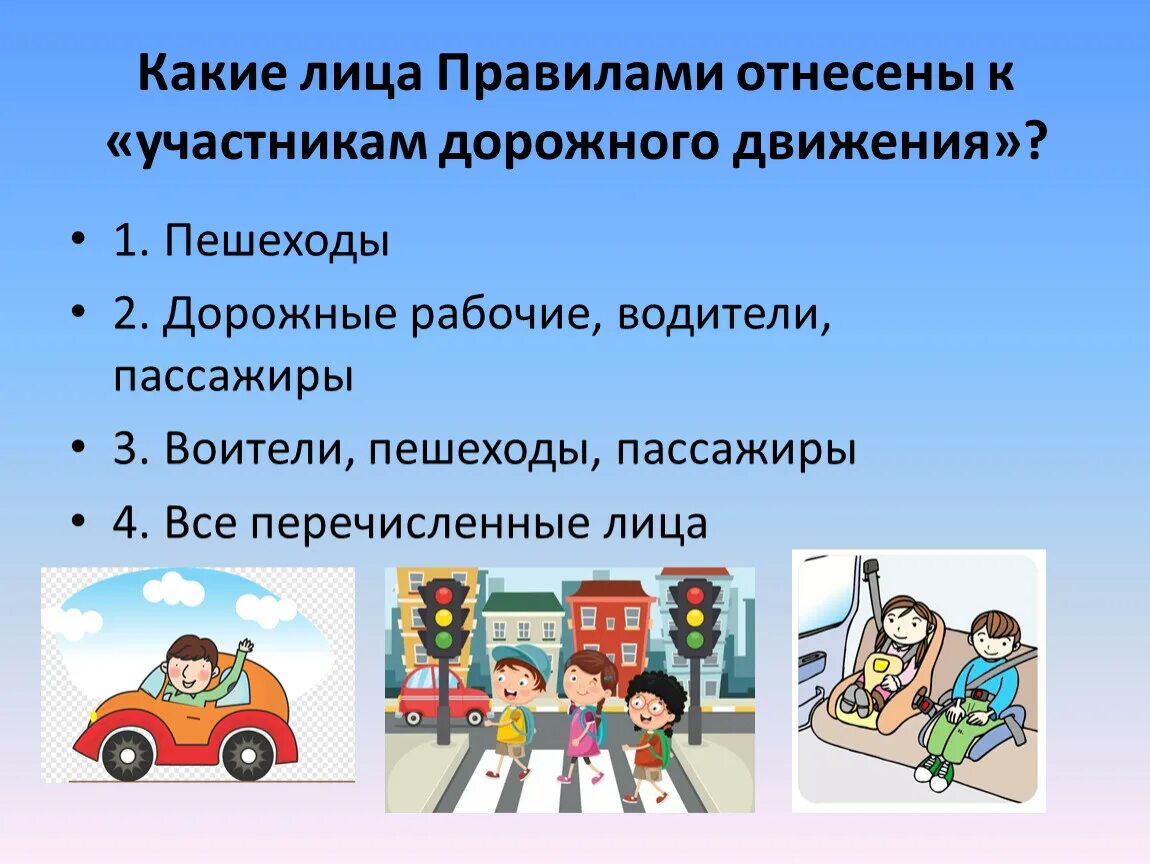 Какие лица Правилами отнесены к «участникам дорожного движения»?

• 1. Пешеходы
• 2. Дорожные рабочие, водители, пассажиры
• 3. Воители, пешеходы, пассажиры
• 4. Все перечисленные лица